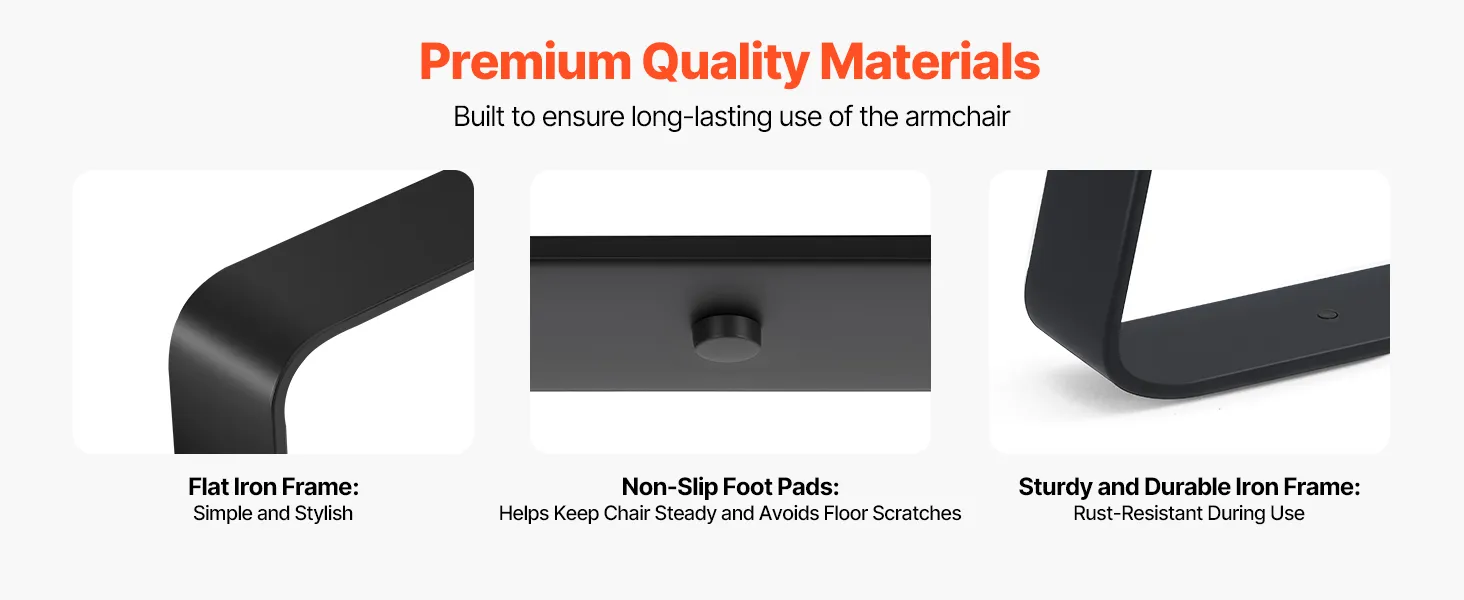 Premium Quality Materials

Built to ensure long-lasting use of the armchair

Flat Iron Frame:
Simple and Stylish

Non-Slip Foot Pads:
Helps Keep Chair Steady and Avoids Floor Scratches

Sturdy and Durable Iron Frame:
Rust-Resistant During Use